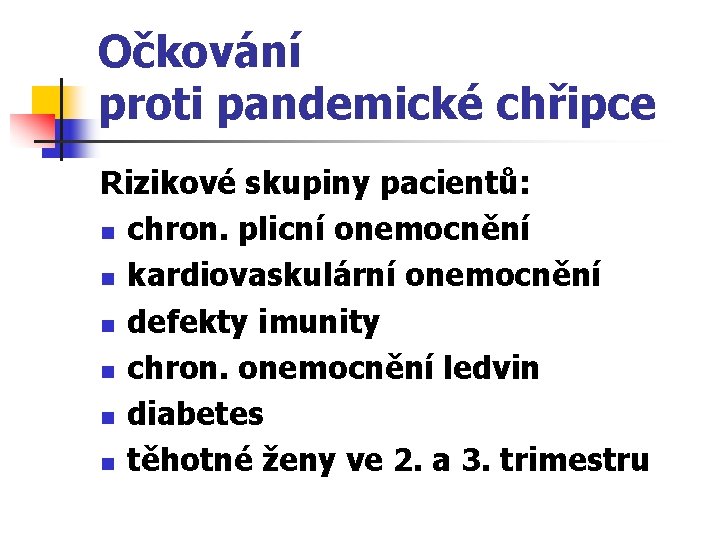 Očkování
proti pandemické chřipce

Rizikové skupiny pacientů:
- chron. plicní onemocnění
- kardiovaskulární onemocnění
- defekty imunity
- chron. onemocnění ledvin
- diabetes
- těhotné ženy ve 2. a 3. trimestru